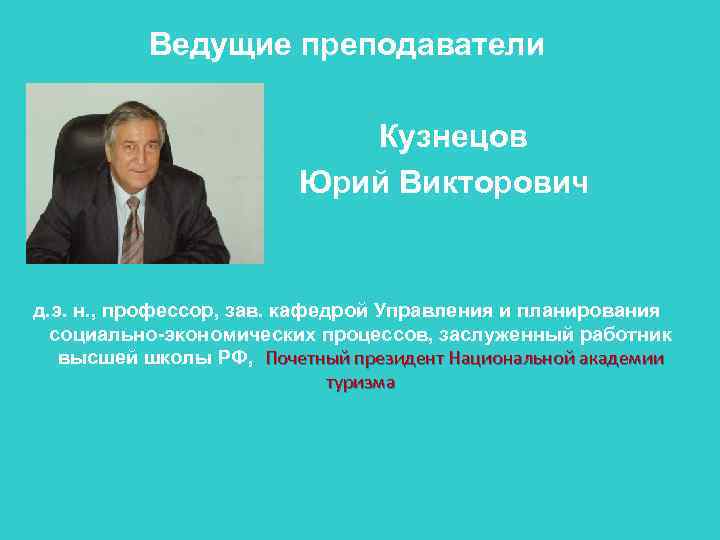 Ведущие преподаватели

Кузнецов Юрий Викторович

д.э. н., профессор, зав. кафедрой Управления и планирования социально-экономических процессов, заслуженный работник высшей школы РФ, Почетный президент Национальной академии туризма